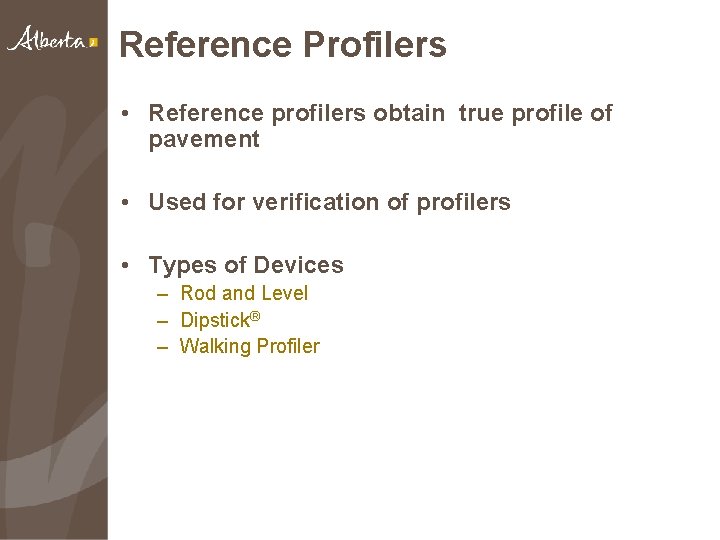 Alberta

Reference Profilers

• Reference profilers obtain true profile of pavement

• Used for verification of profilers

• Types of Devices
– Rod and Level
– Dipstick®
– Walking Profiler